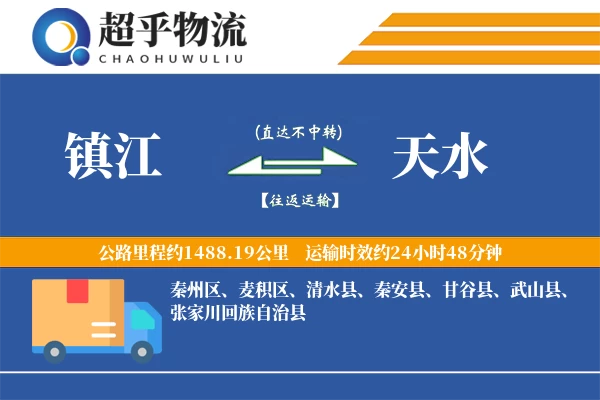 超乎物流
CHAOHUWULIU

镇江

(直达不中转)

【往返运输】

天水

公路里程约1488.19公里　运输时效约24小时48分钟

秦州区、麦积区、清水县、秦安县、甘谷县、武山县、张家川回族自治县